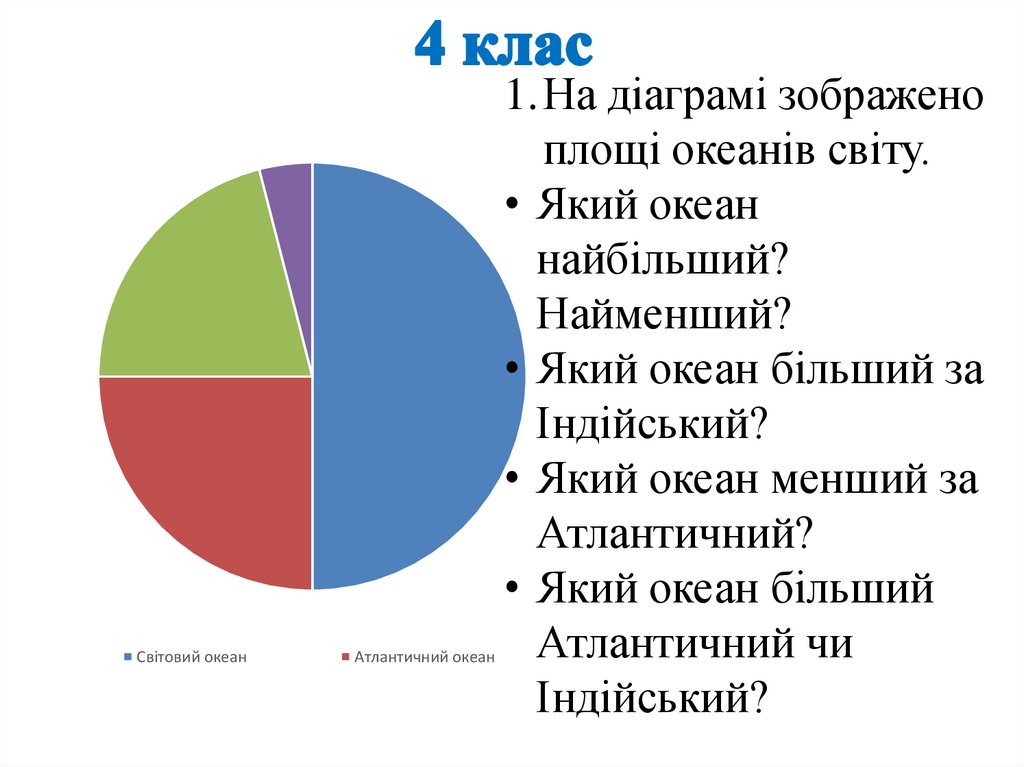 4 клас

1. На діаграмі зображено площі океанів світу.

• Який океан найбільший? Найменший?
• Який океан більший за Індійський?
• Який океан менший за Атлантичний?
• Який океан більший Атлантичний чи Індійський?

Світовий океан
Атлантичний океан